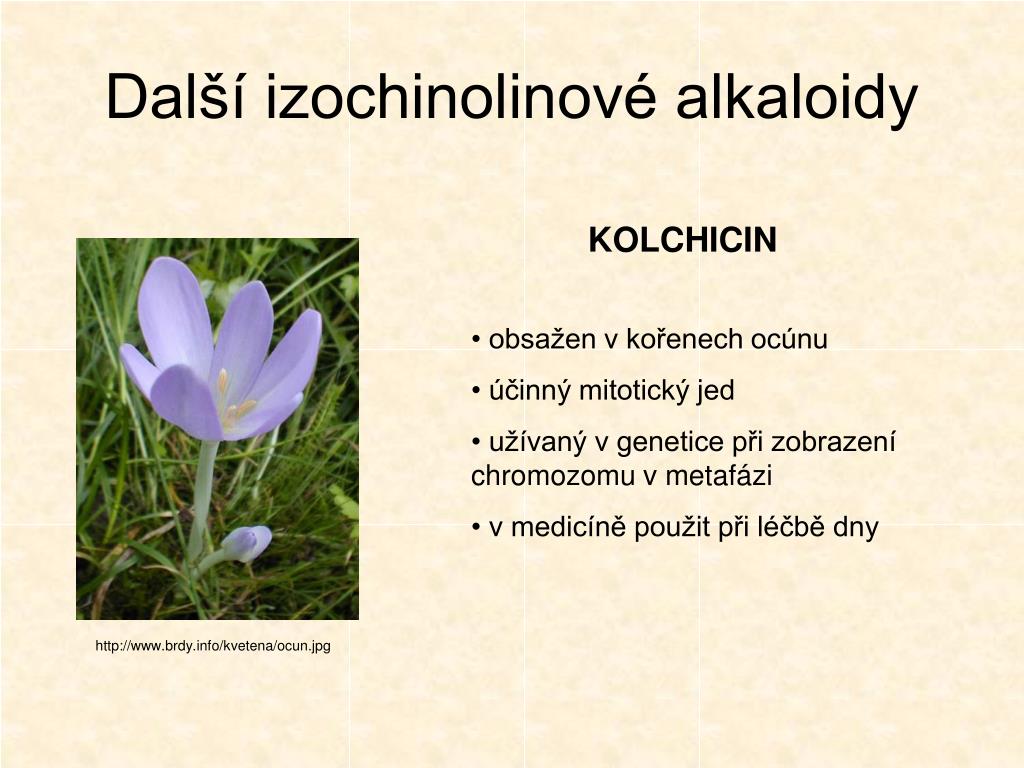 Další izochinolinové alkaloidy

KOLCHICIN

• obsažen v kořenech ocúnu

• účinný mitotický jed

• užívaný v genetice při zobrazení chromozomu v metafázi

• v medicíně použit při léčbě dny

http://www.brdy.info/kvetena/ocun.jpg